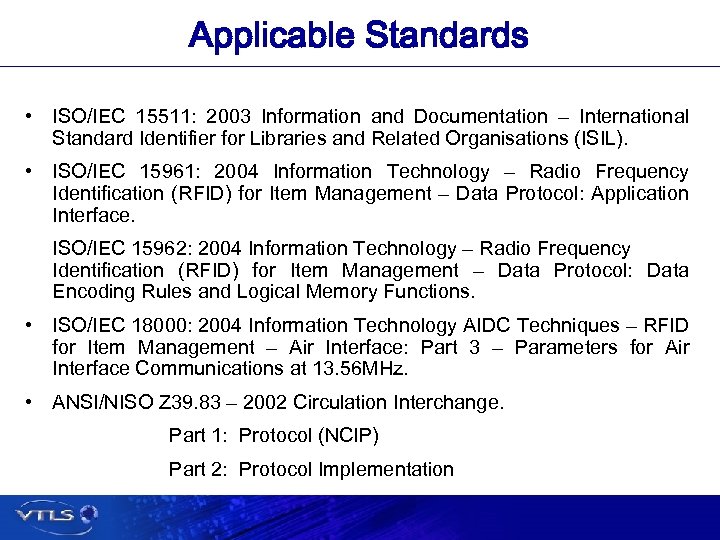 Applicable Standards

• ISO/IEC 15511: 2003 Information and Documentation – International Standard Identifier for Libraries and Related Organisations (ISIL).

• ISO/IEC 15961: 2004 Information Technology – Radio Frequency Identification (RFID) for Item Management – Data Protocol: Application Interface.

ISO/IEC 15962: 2004 Information Technology – Radio Frequency Identification (RFID) for Item Management – Data Protocol: Data Encoding Rules and Logical Memory Functions.

• ISO/IEC 18000: 2004 Information Technology AIDC Techniques – RFID for Item Management – Air Interface: Part 3 – Parameters for Air Interface Communications at 13.56MHz.

• ANSI/NISO Z39.83 – 2002 Circulation Interchange.

Part 1: Protocol (NCIP)

Part 2: Protocol Implementation

VTLS